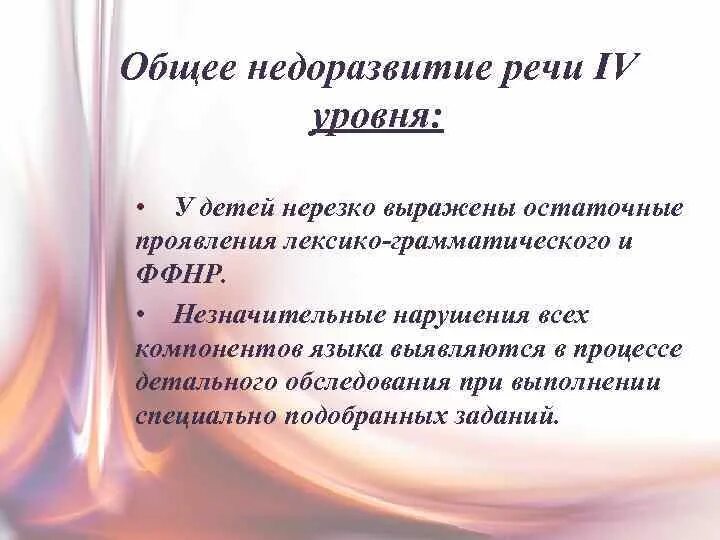 Общее недоразвитие речи IV уровня:

• У детей нерезко выражены остаточные проявления лексико-грамматического и ФФНР.

• Незначительные нарушения всех компонентов языка выявляются в процессе детального обследования при выполнении специально подобранных заданий.